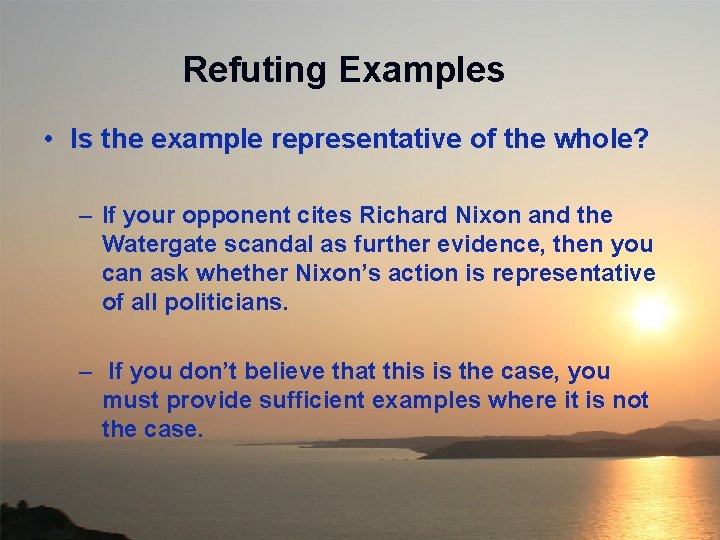 Refuting Examples

• Is the example representative of the whole?

– If your opponent cites Richard Nixon and the Watergate scandal as further evidence, then you can ask whether Nixon’s action is representative of all politicians.

– If you don’t believe that this is the case, you must provide sufficient examples where it is not the case.